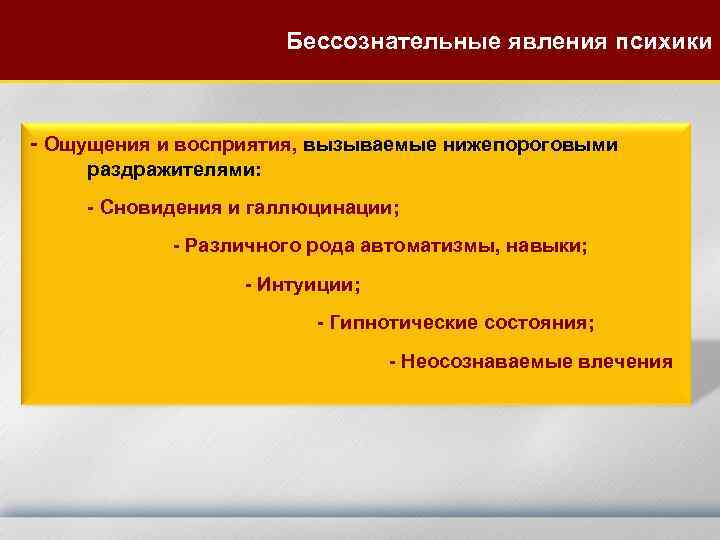 Бессознательные явления психики

- Ощущения и восприятия, вызываемые нижепороговыми раздражителями:

- Сновидения и галлюцинации;

- Различного рода автоматизмы, навыки;

- Интуиции;

- Гипнотические состояния;

- Неосознаваемые влечения